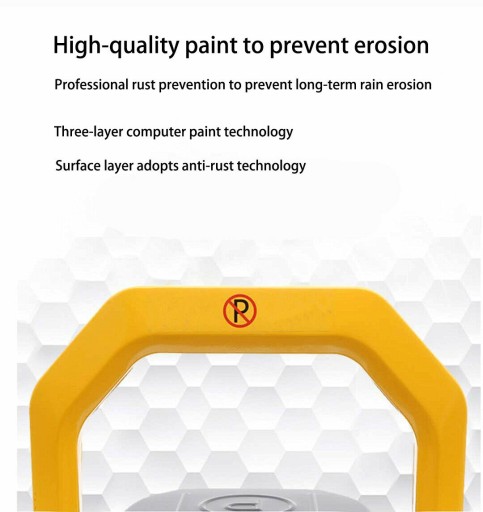 High-quality paint to prevent erosion

Professional rust prevention to prevent long-term rain erosion

Three-layer computer paint technology

Surface layer adopts anti-rust technology

P